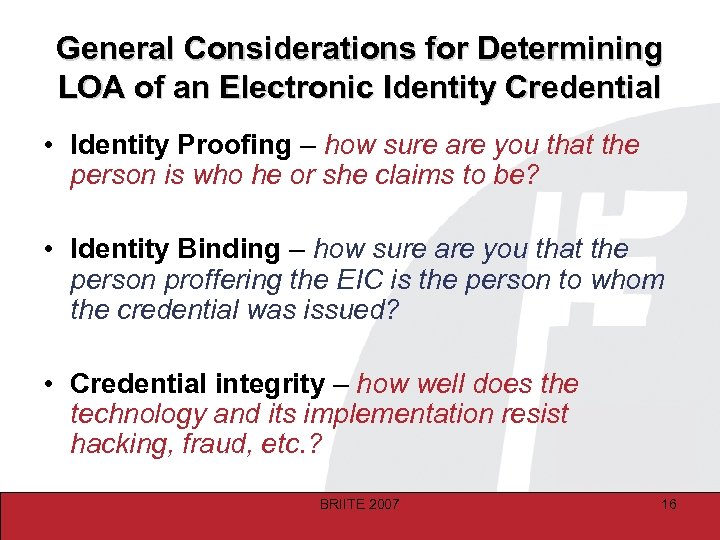 General Considerations for Determining LOA of an Electronic Identity Credential

• Identity Proofing – how sure are you that the person is who he or she claims to be?

• Identity Binding – how sure are you that the person proffering the EIC is the person to whom the credential was issued?

• Credential integrity – how well does the technology and its implementation resist hacking, fraud, etc.?

BRIITE 2007

16